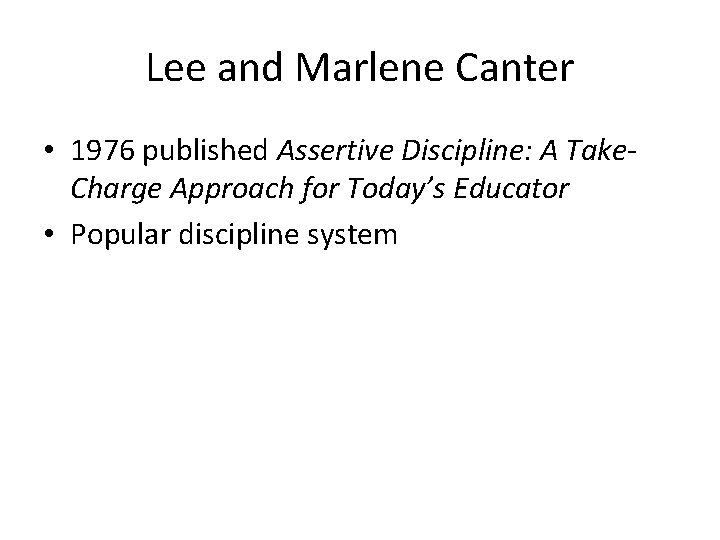 Lee and Marlene Canter

• 1976 published Assertive Discipline: A Take-Charge Approach for Today's Educator
• Popular discipline system